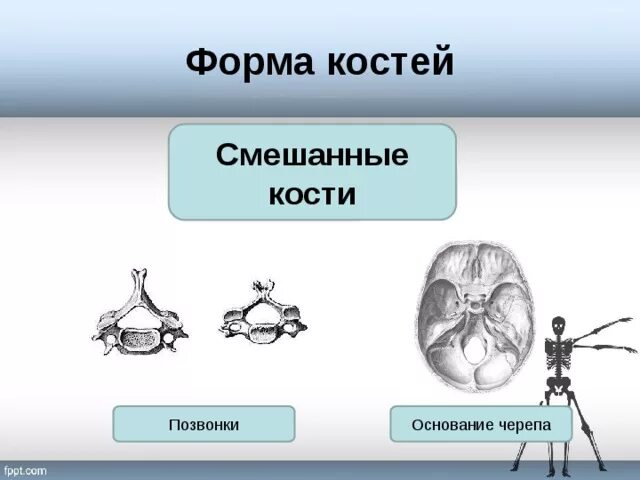 Форма костей

Смешанные кости

Позвонки

Основание черепа

fppt.com